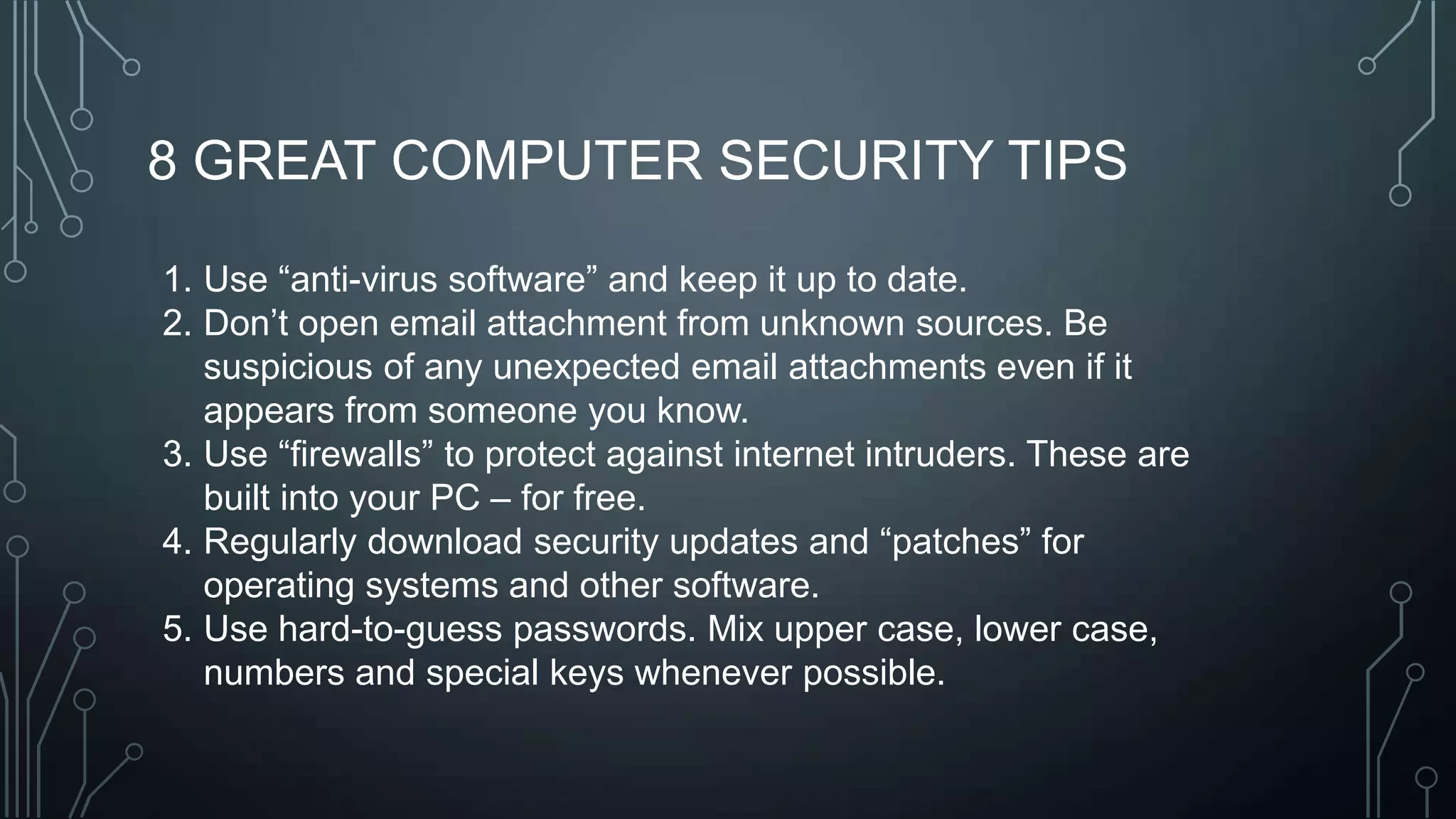 8 GREAT COMPUTER SECURITY TIPS

1. Use “anti-virus software” and keep it up to date.
2. Don’t open email attachment from unknown sources. Be suspicious of any unexpected email attachments even if it appears from someone you know.
3. Use “firewalls” to protect against internet intruders. These are built into your PC – for free.
4. Regularly download security updates and “patches” for operating systems and other software.
5. Use hard-to-guess passwords. Mix upper case, lower case, numbers and special keys whenever possible.